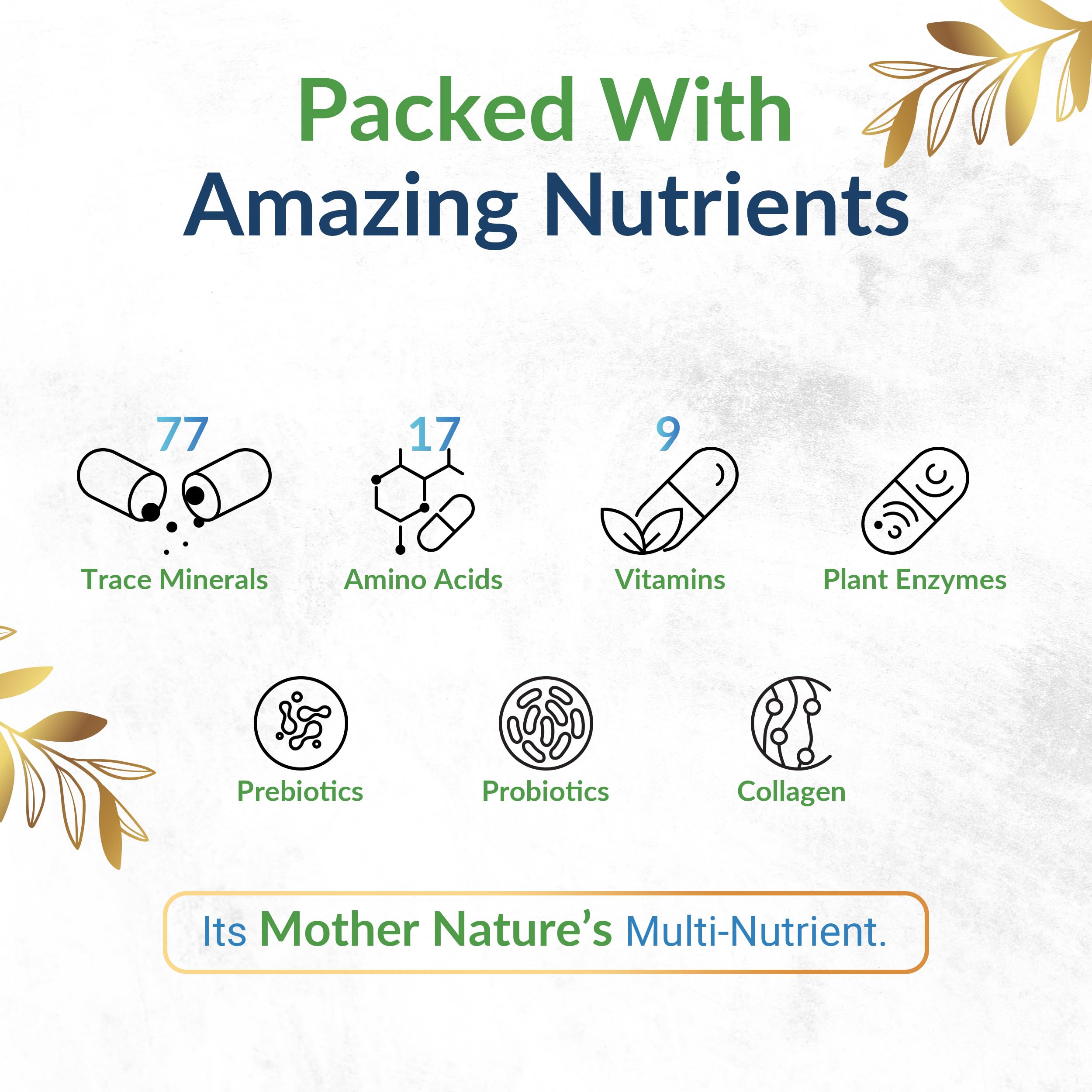 Packed With
Amazing Nutrients

77
Trace Minerals

17
Amino Acids

9
Vitamins

Plant Enzymes

Prebiotics

Probiotics

Collagen

Its Mother Nature's Multi-Nutrient.